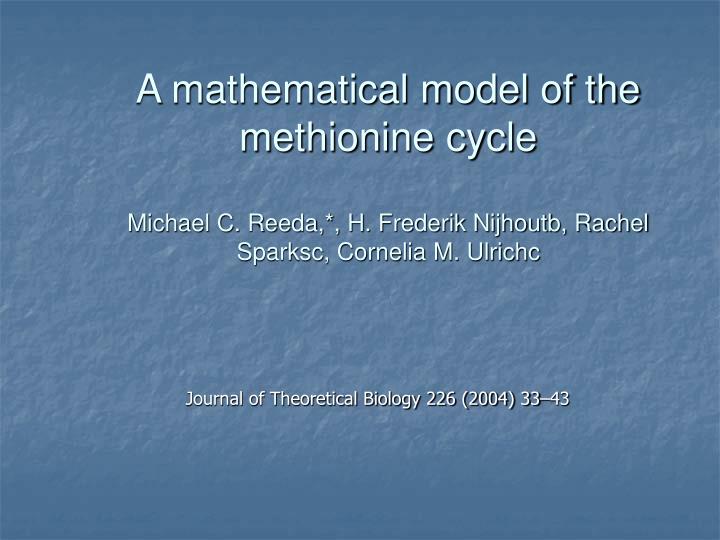 A mathematical model of the methionine cycle

Michael C. Reeda,*, H. Frederik Nijhoutb, Rachel Sparksc, Cornelia M. Ulrichc

Journal of Theoretical Biology 226 (2004) 33–43